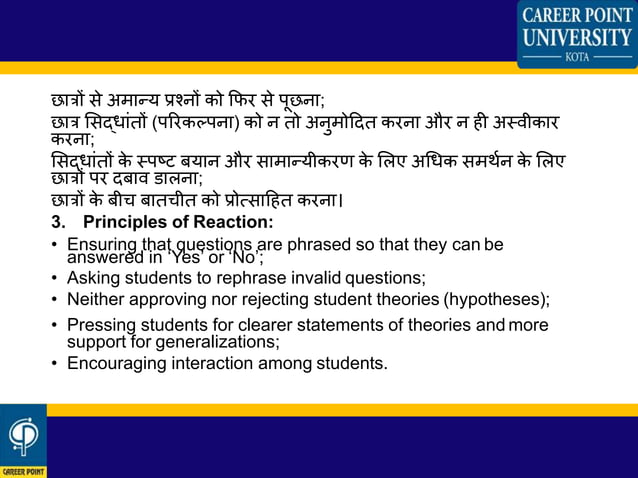 CAREER POINT UNIVERSITY
KOTA

छात्रों से अमान्य प्रश्नों को फिर से पूछना;
छात्र सिद्धांतों (परिकल्पना) को न तो अनुमोदित करना और न ही अस्वीकार करना;
सिद्धांतों के स्पष्ट बयान और सामान्यीकरण के लिए अधिक समर्थन के लिए छात्रों पर दबाव डालना;
छात्रों के बीच बातचीत को प्रोत्साहित करना।

3. Principles of Reaction:

• Ensuring that questions are phrased so that they can be answered in 'Yes' or 'No';
• Asking students to rephrase invalid questions;
• Neither approving nor rejecting student theories (hypotheses);
• Pressing students for clearer statements of theories and more support for generalizations;
• Encouraging interaction among students.

CAREER POINT